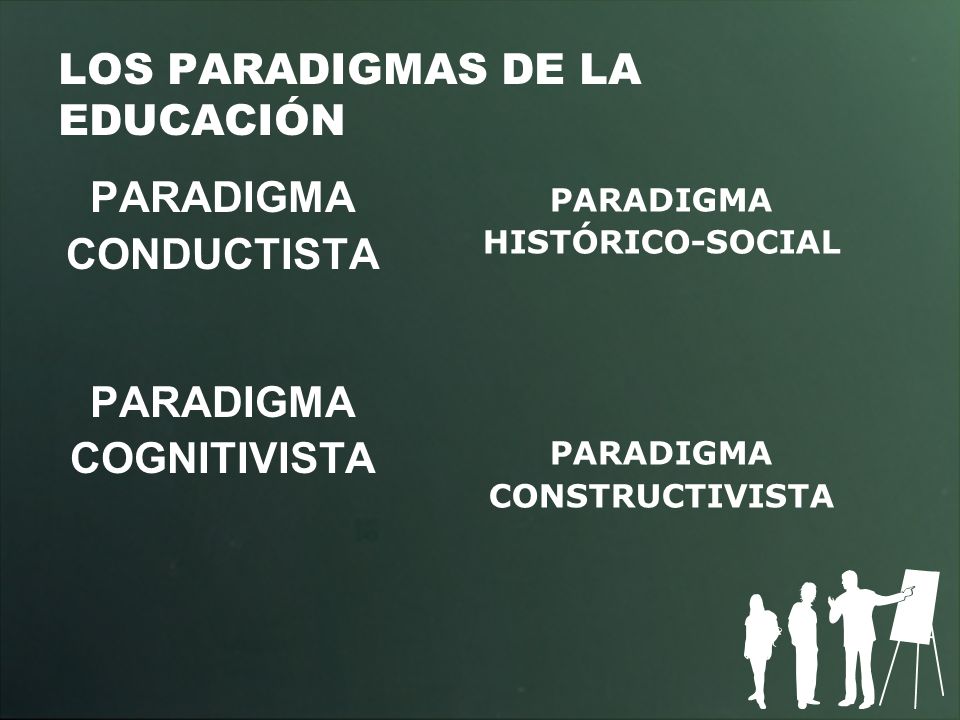 LOS PARADIGMAS DE LA EDUCACIÓN

PARADIGMA CONDUCTISTA

PARADIGMA COGNITIVISTA

PARADIGMA HISTÓRICO-SOCIAL

PARADIGMA CONSTRUCTIVISTA